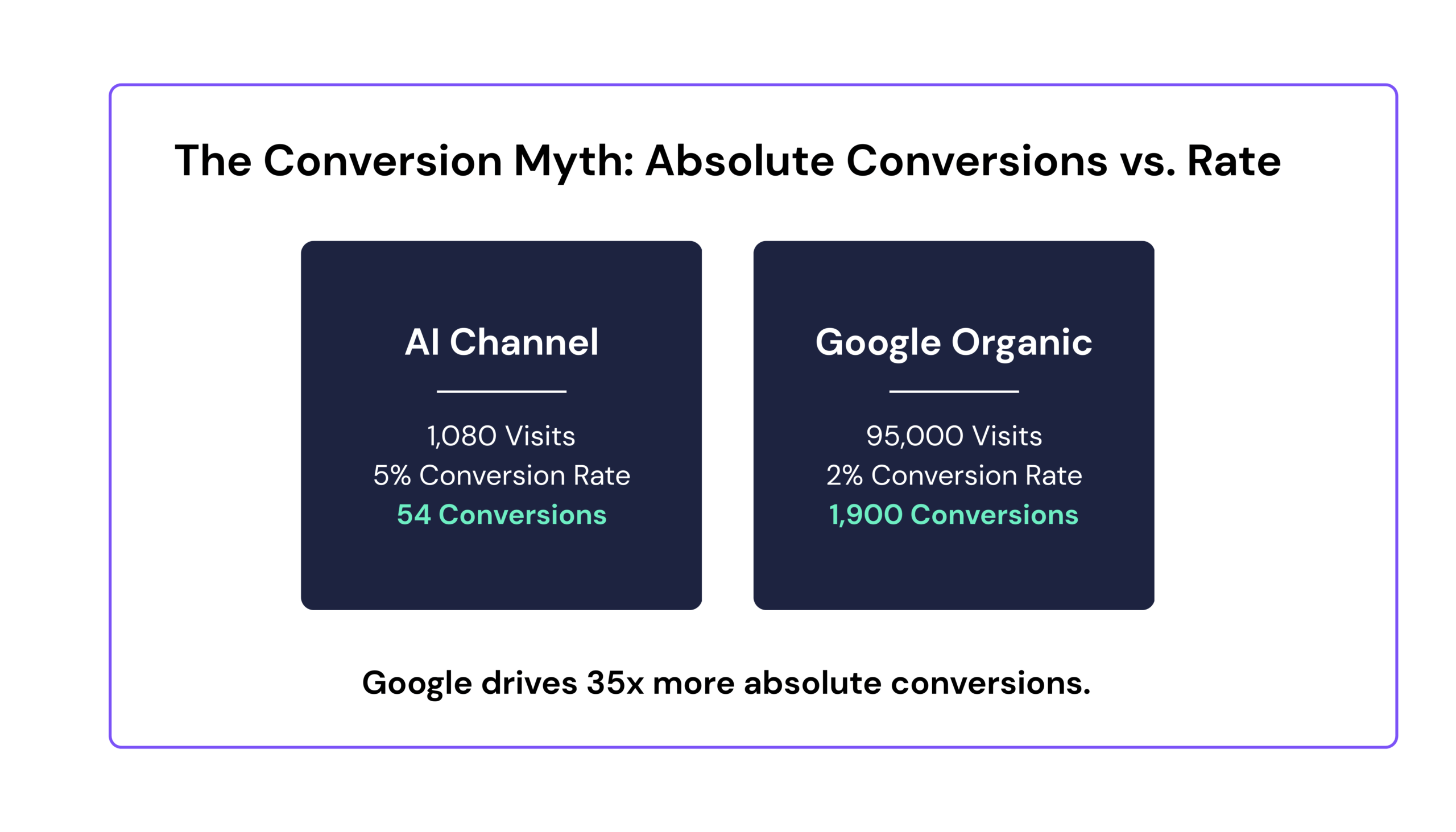 The Conversion Myth: Absolute Conversions vs. Rate

AI Channel

1,080 Visits
5% Conversion Rate
54 Conversions

Google Organic

95,000 Visits
2% Conversion Rate
1,900 Conversions

Google drives 35x more absolute conversions.